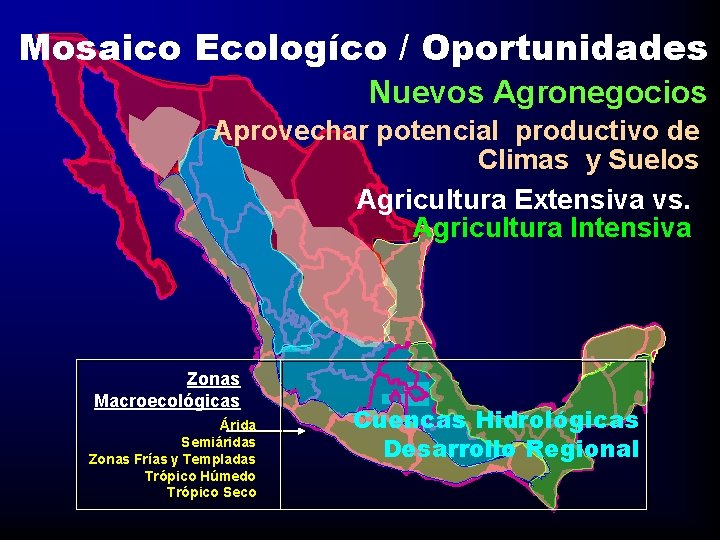 Mosaico Ecologíco / Oportunidades

Nuevos Agronegocios

Aprovechar potencial productivo de Climas y Suelos

Agricultura Extensiva vs. Agricultura Intensiva

Zonas Macroecológicas

Árida
Semiáridas
Zonas Frías y Templadas
Trópico Húmedo
Trópico Seco

Cuencas Hidrológicas
Desarrollo Regional